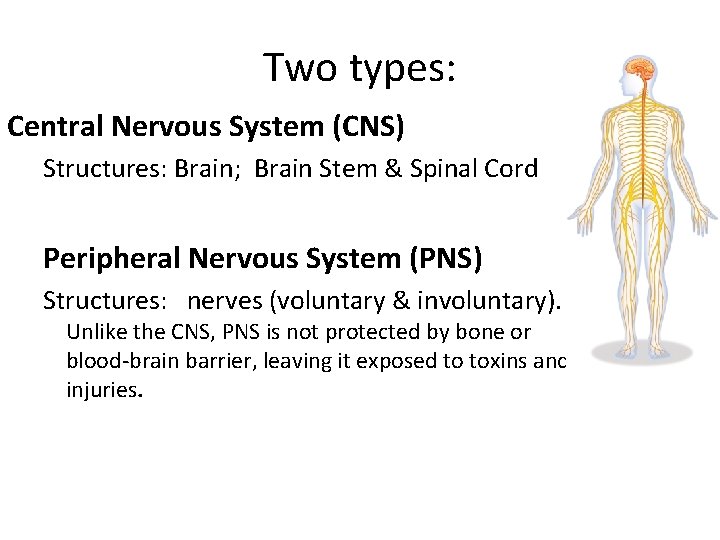 Two types:

Central Nervous System (CNS)

Structures: Brain; Brain Stem & Spinal Cord

Peripheral Nervous System (PNS)

Structures: nerves (voluntary & involuntary).

Unlike the CNS, PNS is not protected by bone or blood-brain barrier, leaving it exposed to toxins anc injuries.